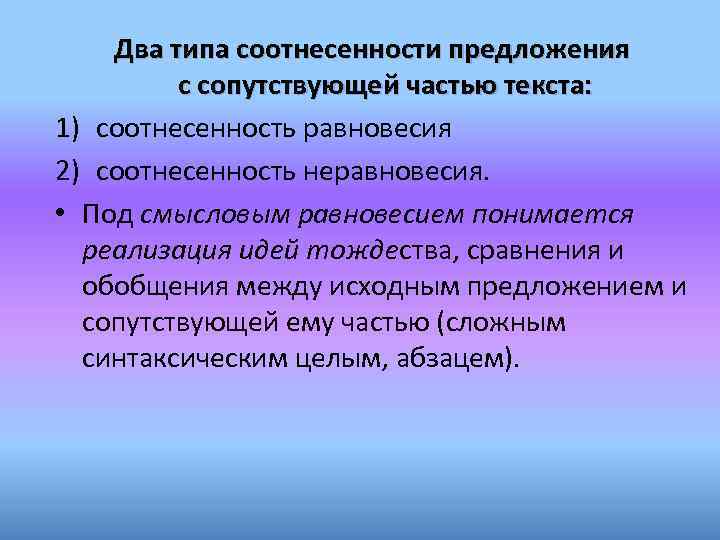 Два типа соотнесенности предложения с сопутствующей частью текста:

1) соотнесенность равновесия

2) соотнесенность неравновесия.

• Под смысловым равновесием понимается реализация идей тождества, сравнения и обобщения между исходным предложением и сопутствующей ему частью (сложным синтаксическим целым, абзацем).